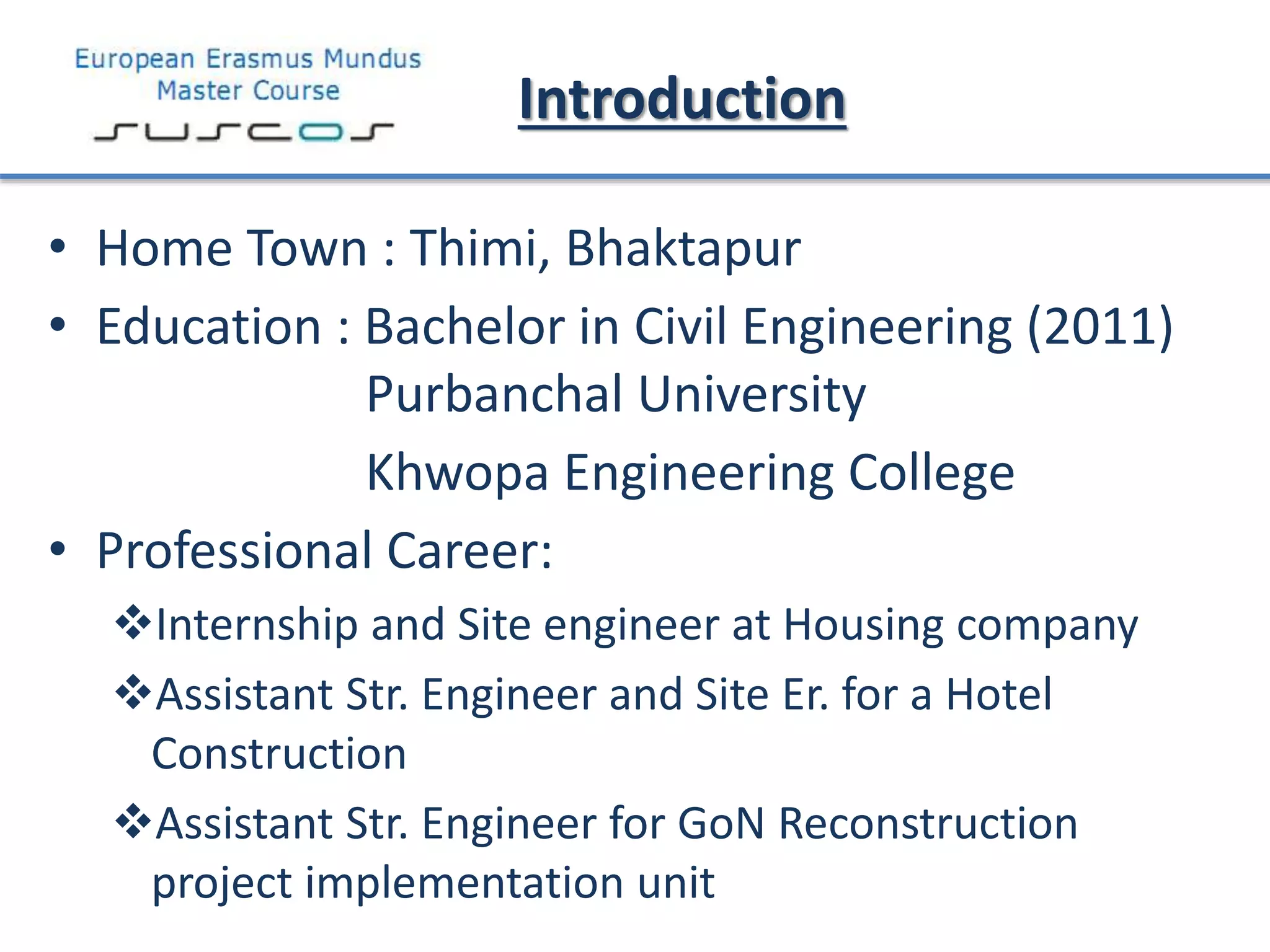 European Erasmus Mundus Master Course

SUSCOS

Introduction

• Home Town : Thimi, Bhaktapur

• Education : Bachelor in Civil Engineering (2011)

Purbanchal University

Khwopa Engineering College

• Professional Career:

❖Internship and Site engineer at Housing company

❖Assistant Str. Engineer and Site Er. for a Hotel Construction

❖Assistant Str. Engineer for GoN Reconstruction project implementation unit